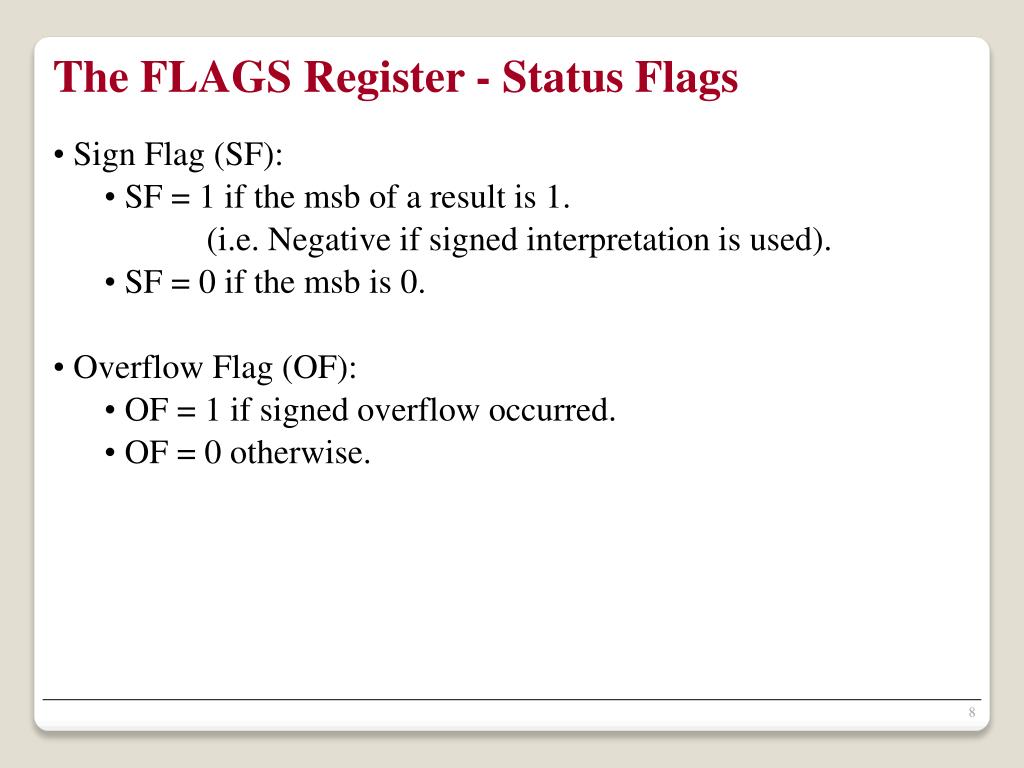 The FLAGS Register - Status Flags

• Sign Flag (SF):
• SF = 1 if the msb of a result is 1.
(i.e. Negative if signed interpretation is used).
• SF = 0 if the msb is 0.

• Overflow Flag (OF):
• OF = 1 if signed overflow occurred.
• OF = 0 otherwise.

8